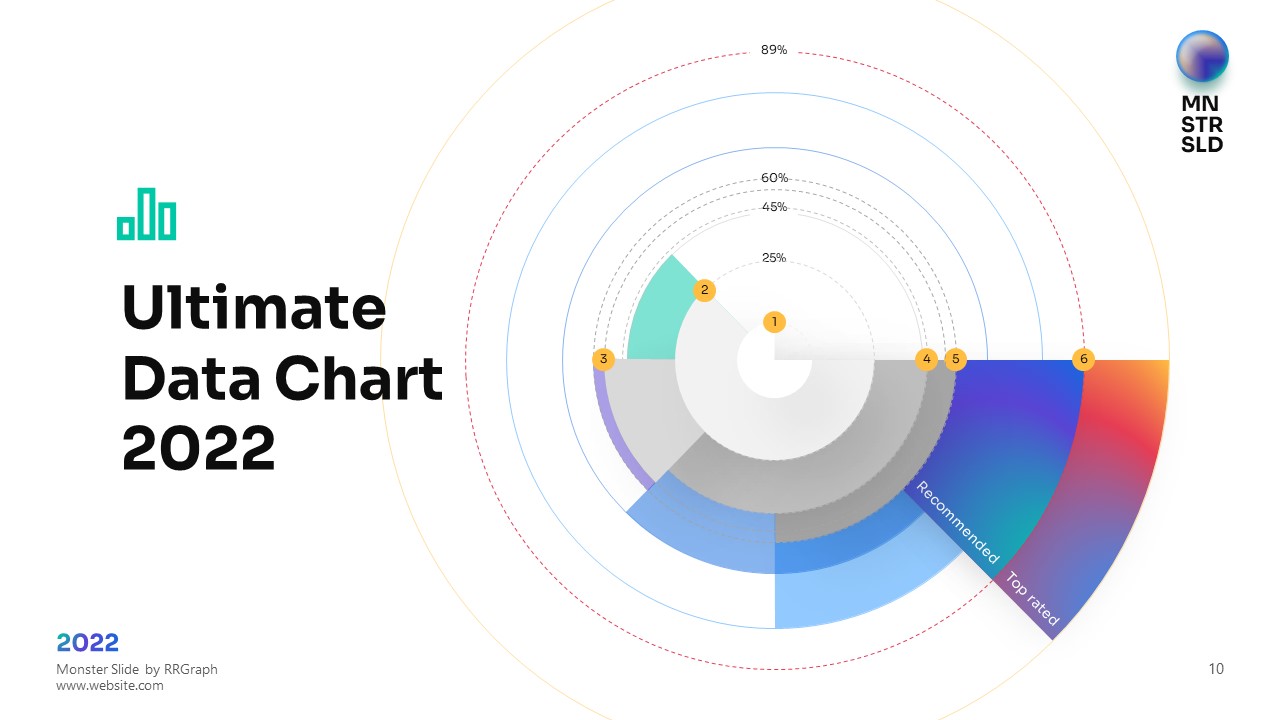 MN
STR
SLD

Ultimate Data Chart 2022

89%
60%
45%
25%
1
2
3
4
5
6
Recommended
Top rated

2022
Monster Slide by RRGraph
www.website.com

10